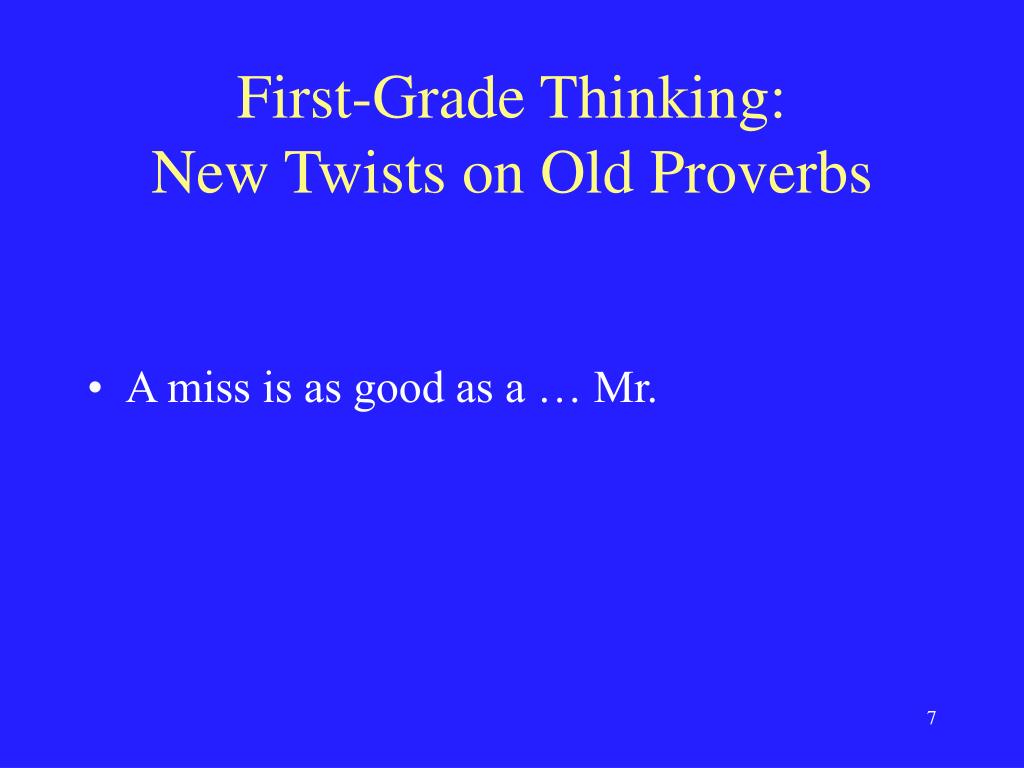 First-Grade Thinking:
New Twists on Old Proverbs

• A miss is as good as a … Mr.

7